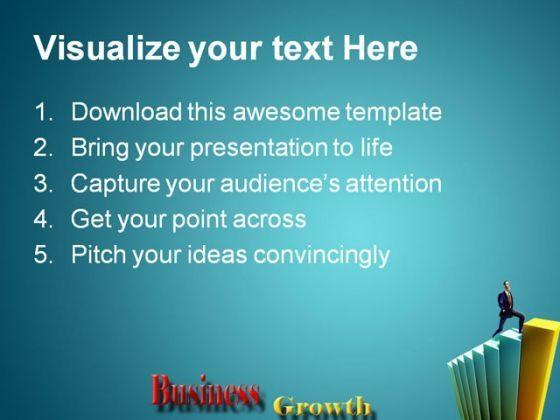 Visualize your text Here

1. Download this awesome template
2. Bring your presentation to life
3. Capture your audience's attention
4. Get your point across
5. Pitch your ideas convincingly

Business Growth